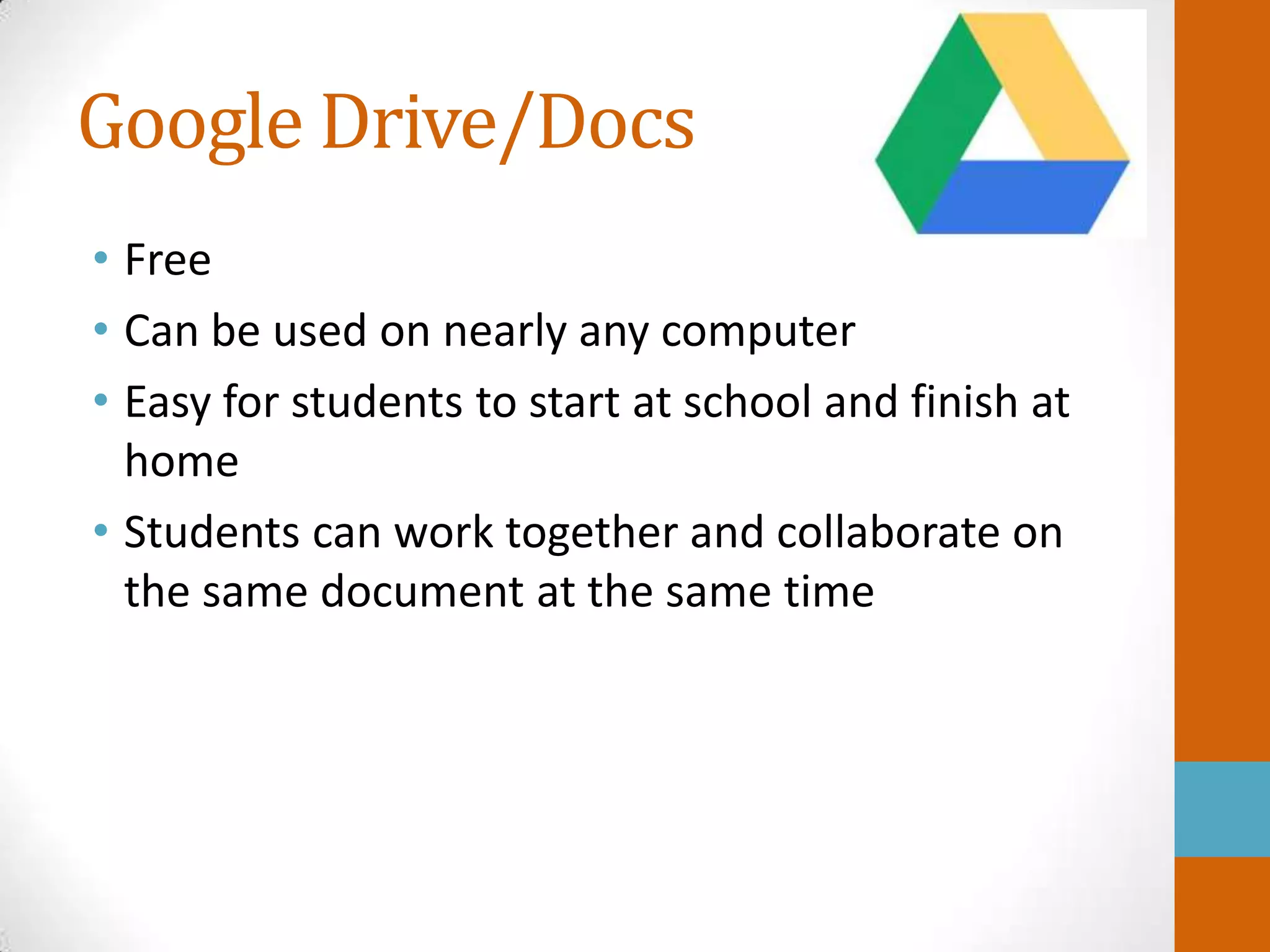 Google Drive/Docs

• Free
• Can be used on nearly any computer
• Easy for students to start at school and finish at home
• Students can work together and collaborate on the same document at the same time